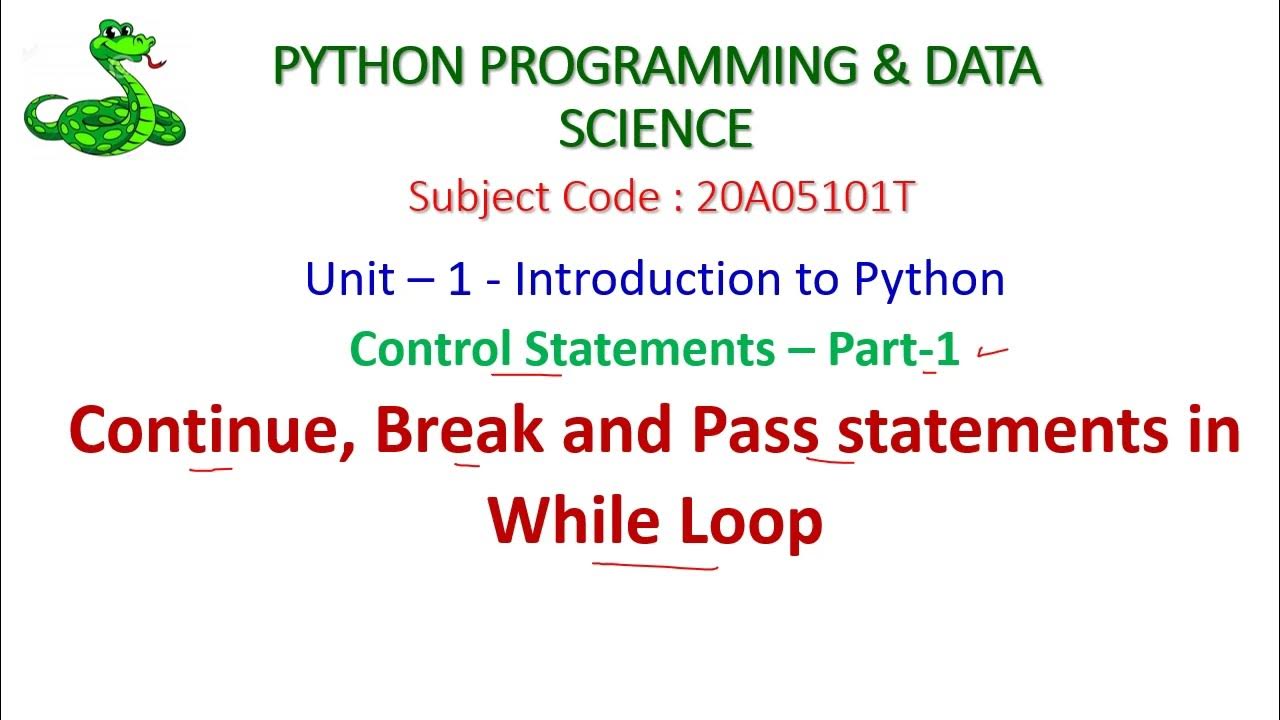 PYTHON PROGRAMMING & DATA SCIENCE

Subject Code : 20A05101T

Unit – 1 - Introduction to Python

Control Statements – Part-1

Continue, Break and Pass statements in While Loop